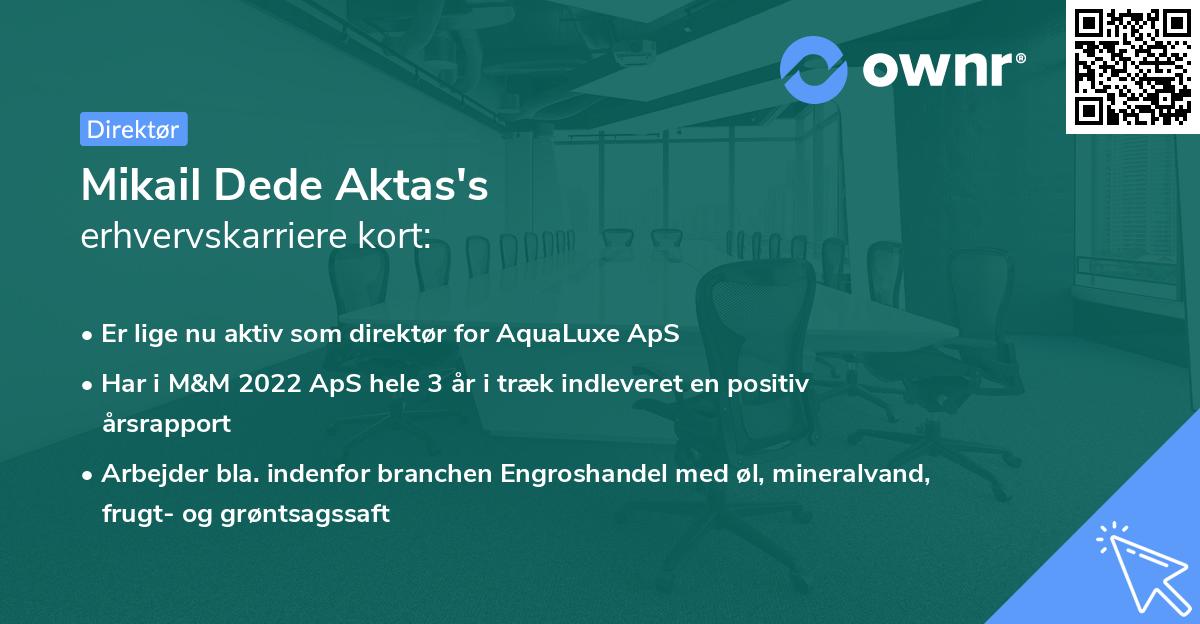 ownr®

Direktør

Mikail Dede Aktas's
erhvervskarriere kort:

• Er lige nu aktiv som direktør for AquaLuxe ApS
• Har i M&M 2022 ApS hele 3 år i træk indleveret en positiv årsrapport
• Arbejder bla. indenfor branchen Engroshandel med øl, mineralvand, frugt- og grøntsagssaft